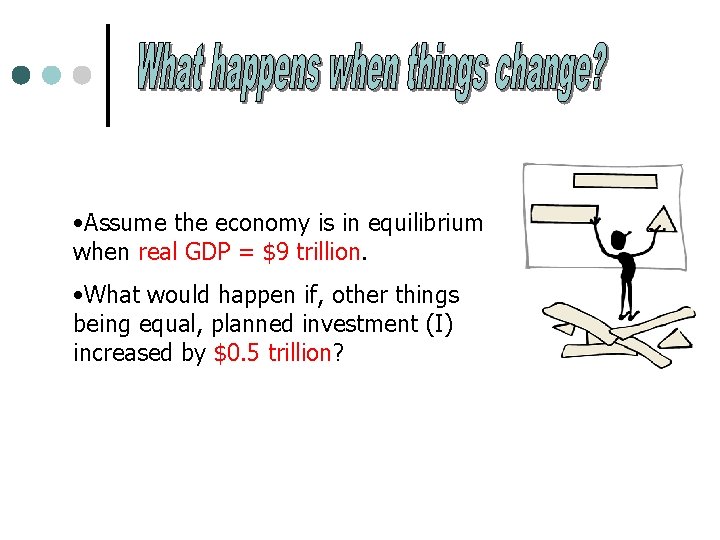 What happens when things change?

•Assume the economy is in equilibrium when real GDP = \$9 trillion.

•What would happen if, other things being equal, planned investment (I) increased by \$0.5 trillion?